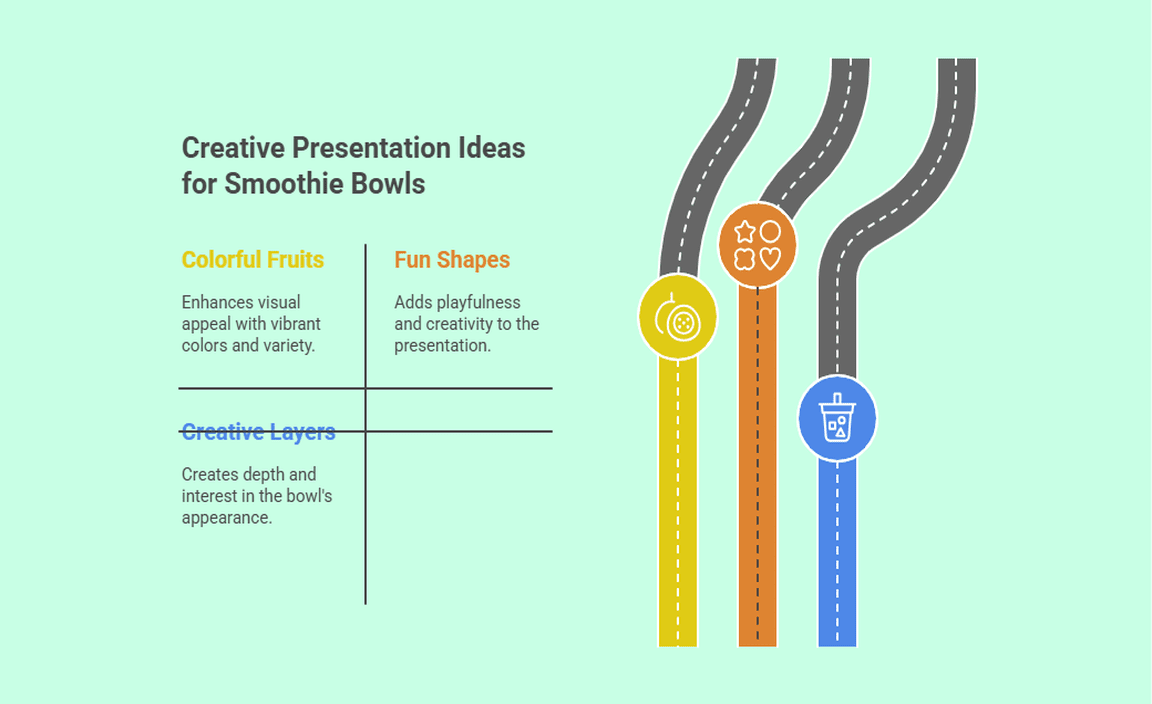 Creative Presentation Ideas for Smoothie Bowls

Colorful Fruits

Enhances visual appeal with vibrant colors and variety.

Fun Shapes

Adds playfulness and creativity to the presentation.

Creative Layers

Creates depth and interest in the bowl's appearance.